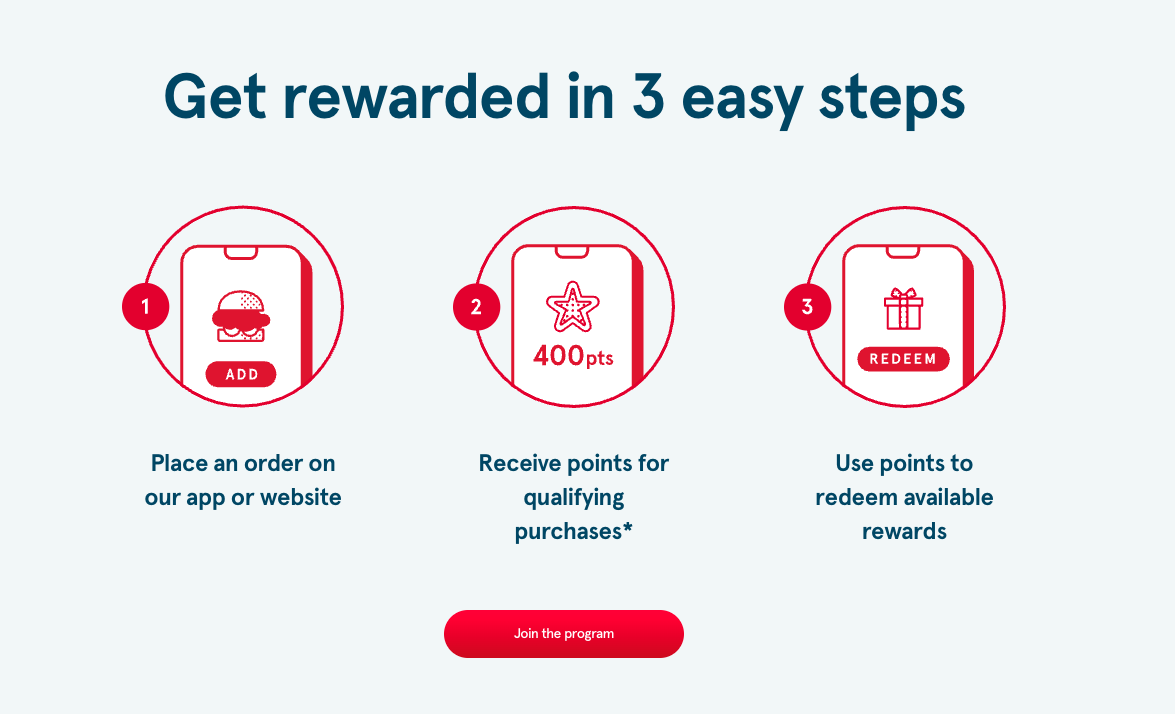 Get rewarded in 3 easy steps

1

ADD

Place an order on our app or website

2

400pts

Receive points for qualifying purchases*

3

REDEEM

Use points to redeem available rewards

Join the program